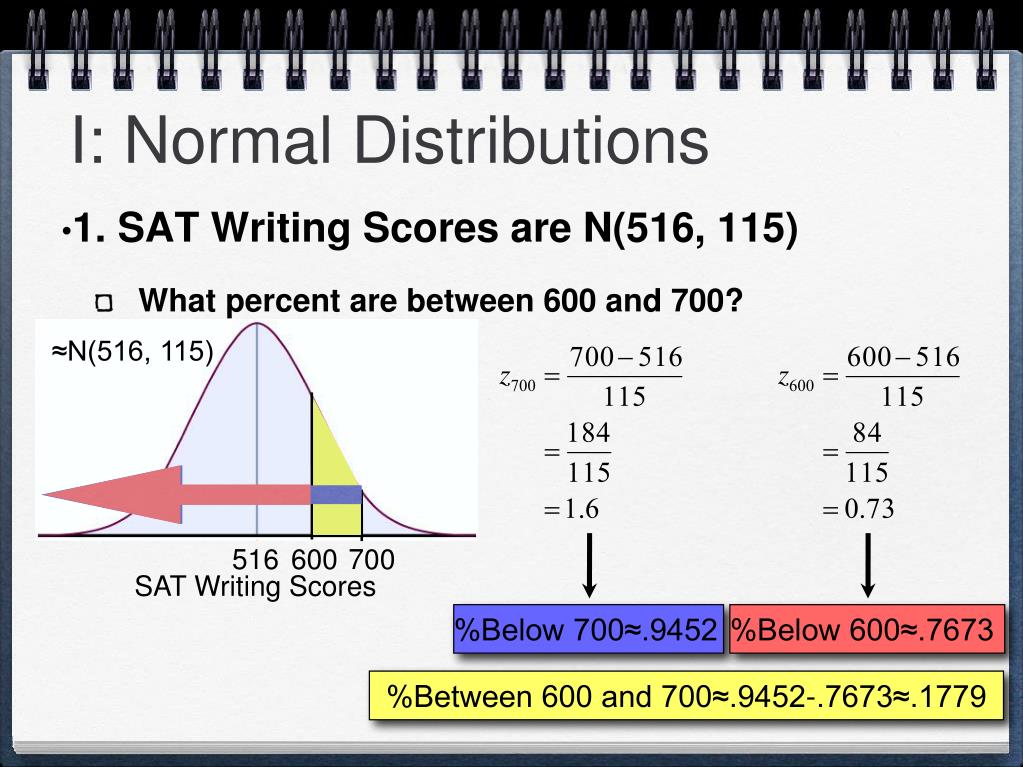 I: Normal Distributions

•1. SAT Writing Scores are N(516, 115)

What percent are between 600 and 700?

≈N(516, 115)

516 600 700
SAT Writing Scores

$z_{700} = \frac{700-516}{115}$
$= \frac{184}{115}$
$= 1.6$

$z_{600} = \frac{600-516}{115}$
$= \frac{84}{115}$
$= 0.73$

%Below 700≈.9452

%Below 600≈.7673

%Between 600 and 700≈.9452-.7673≈.1779